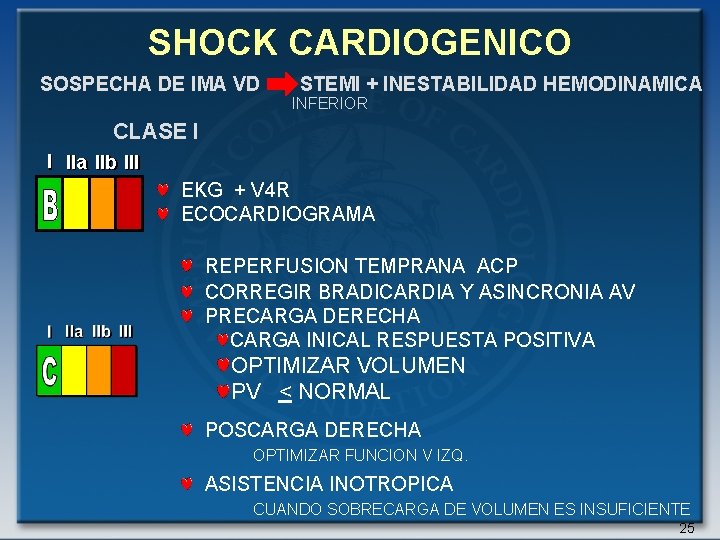 SHOCK CARDIOGENICO

SOSPECHA DE IMA VD STEMI + INESTABILIDAD HEMODINAMICA
INFERIOR

CLASE I

I IIa IIb III
B

EKG + V4R
ECOCARDIOGRAMA

REPERFUSION TEMPRANA ACP
CORREGIR BRADICARDIA Y ASINCRONIA AV
PRECARGA DERECHA
CARGA INICAL RESPUESTA POSITIVA
OPTIMIZAR VOLUMEN
PV $\leq$ NORMAL

I IIa IIb III
C

POSCARGA DERECHA
OPTIMIZAR FUNCION V IZQ.

ASISTENCIA INOTROPICA
CUANDO SOBRECARGA DE VOLUMEN ES INSUFICIENTE

25